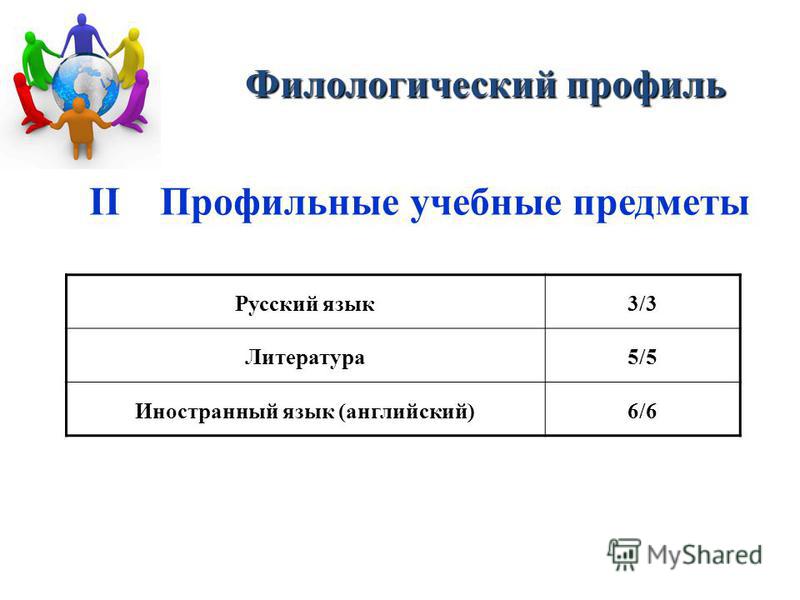 Филологический профиль

II Профильные учебные предметы

| Русский язык | 3/3 |
|---|---|
| Литература | 5/5 |
| Иностранный язык (английский) | 6/6 |

MyShared